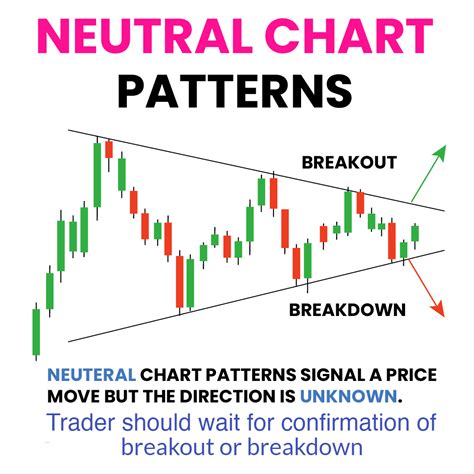 NEUTRAL CHART PATTERNS

BREAKOUT

BREAKDOWN

NEUTERAL CHART PATTERNS SIGNAL A PRICE MOVE BUT THE DIRECTION IS UNKNOWN.

Trader should wait for confirmation of breakout or breakdown